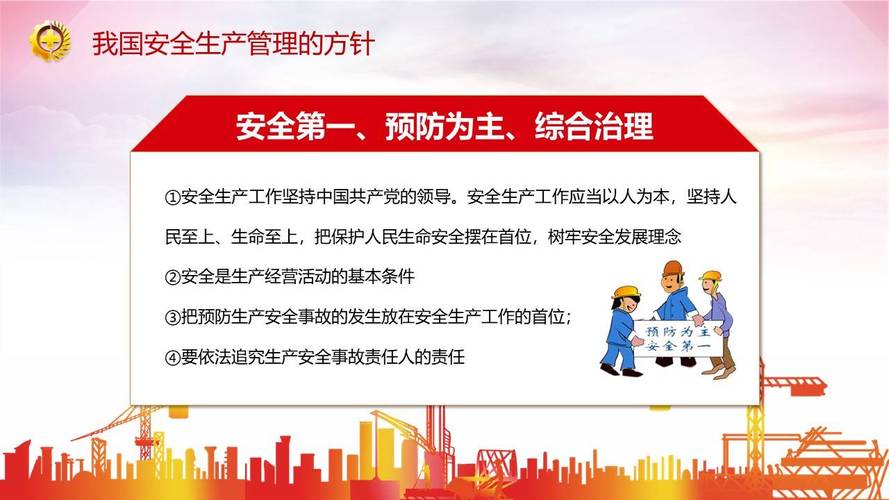 我国安全生产管理的方针

安全第一、预防为主、综合治理

①安全生产工作坚持中国共产党的领导。安全生产工作应当以人为本，坚持人民至上、生命至上，把保护人民生命安全摆在首位，树牢安全发展理念

②安全是生产经营活动的基本条件

③把预防生产安全事故的发生放在安全生产工作的首位；

④要依法追究生产安全事故责任人的责任

预防为主
安全第一